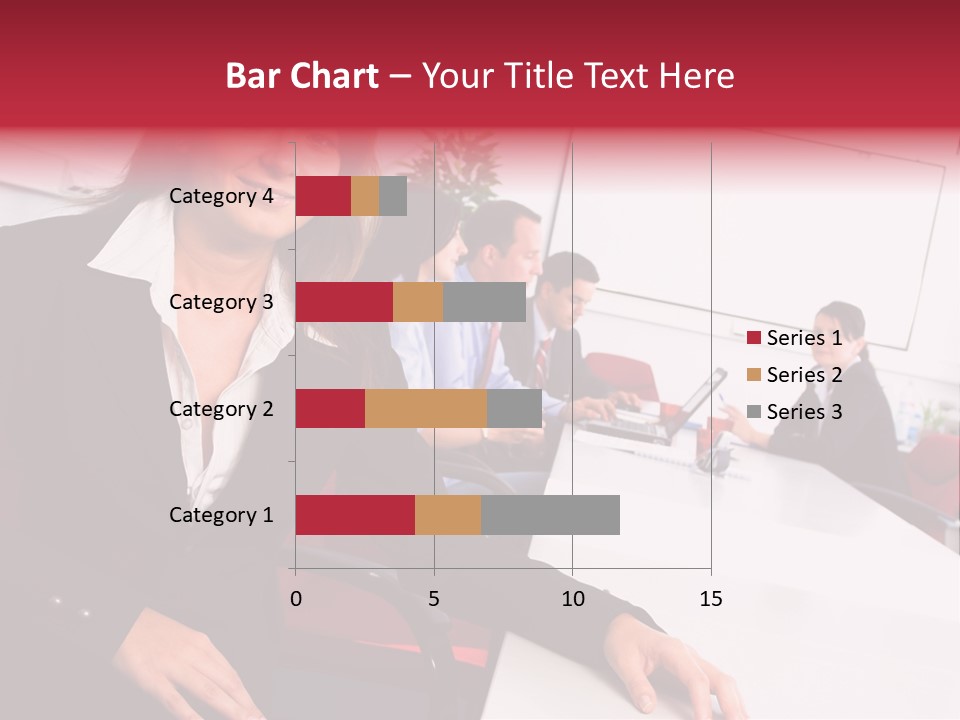 Bar Chart – Your Title Text Here

Category 4
Category 3
Category 2
Category 1

0
5
10
15

Series 1
Series 2
Series 3